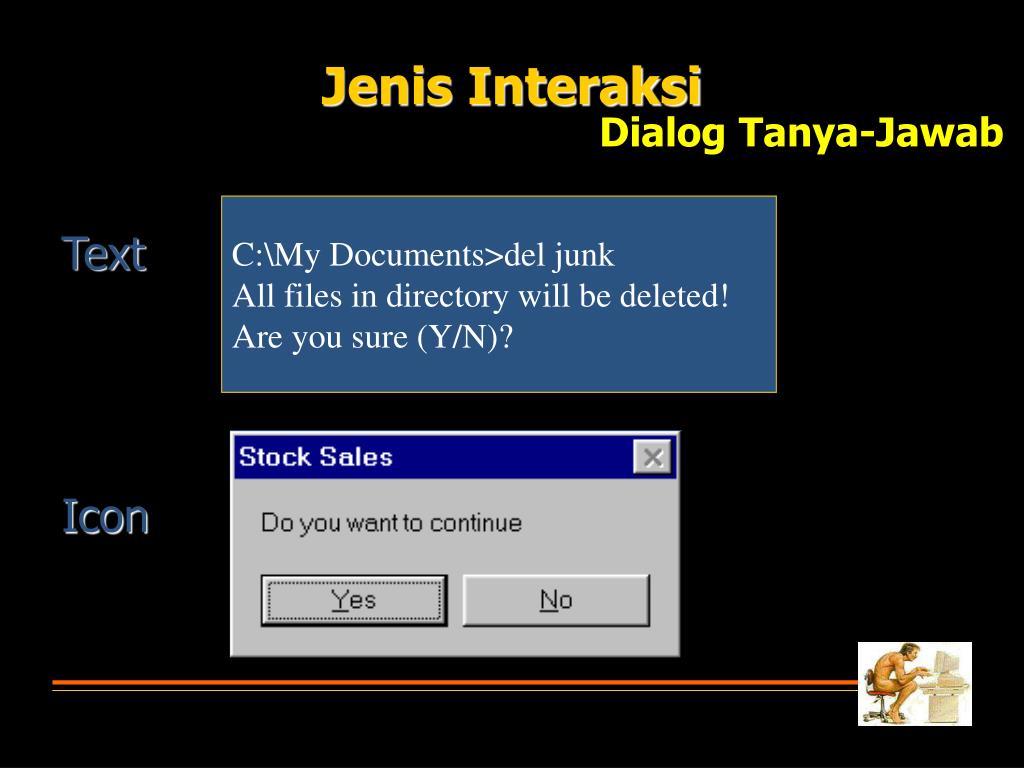 Jenis Interaksi
Dialog Tanya-Jawab

Text

C:\My Documents>del junk
All files in directory will be deleted!
Are you sure (Y/N)?

Icon

Stock Sales

Do you want to continue

Yes

No